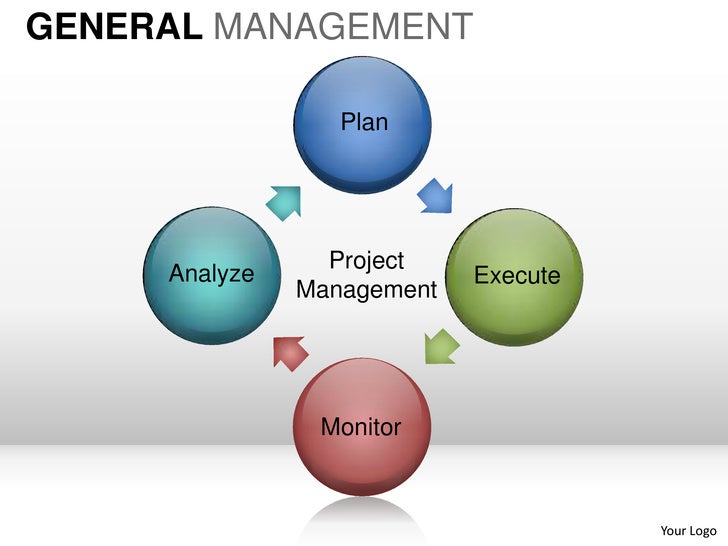 GENERAL MANAGEMENT

Plan

Analyze

Project Management

Execute

Monitor

Your Logo